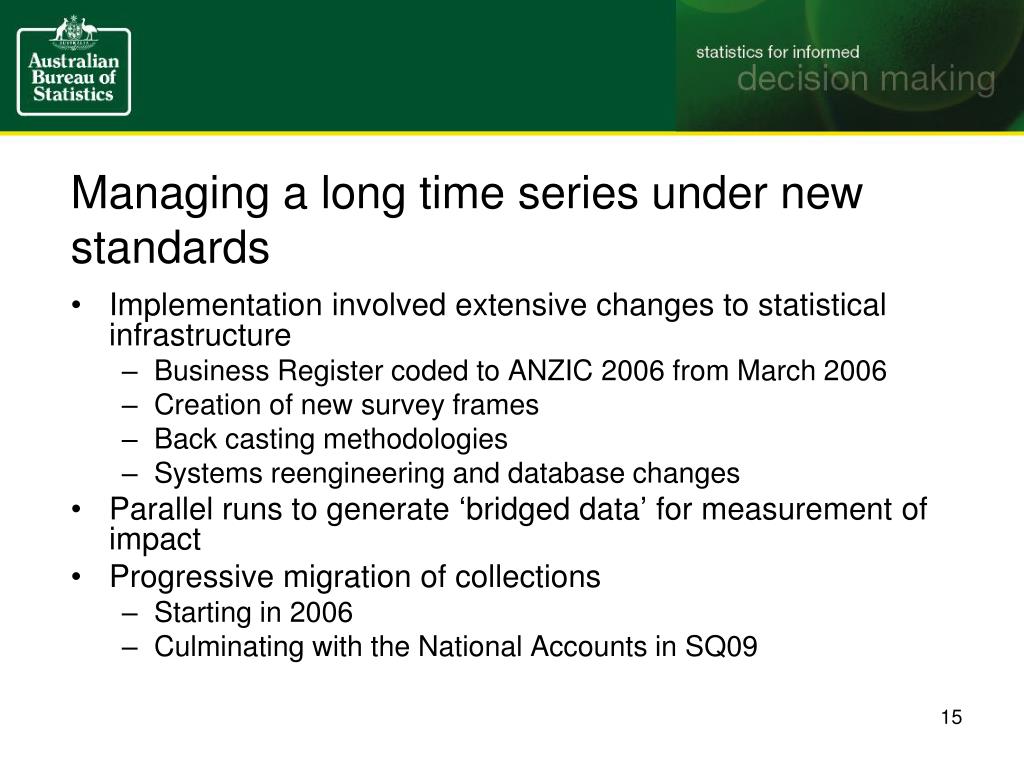 Australian Bureau of Statistics

statistics for informed
decision making

Managing a long time series under new standards

• Implementation involved extensive changes to statistical infrastructure
– Business Register coded to ANZIC 2006 from March 2006
– Creation of new survey frames
– Back casting methodologies
– Systems reengineering and database changes
• Parallel runs to generate ‘bridged data’ for measurement of impact
• Progressive migration of collections
– Starting in 2006
– Culminating with the National Accounts in SQ09

15